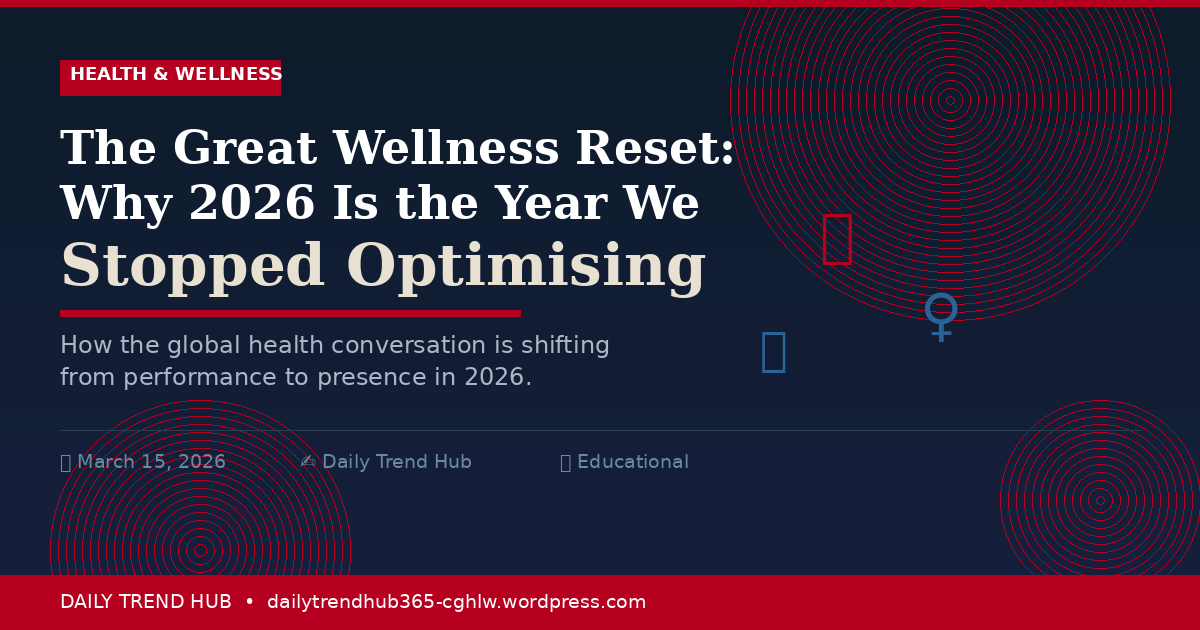 HEALTH & WELLNESS

The Great Wellness Reset: Why 2026 Is the Year We Stopped Optimising

How the global health conversation is shifting from performance to presence in 2026.

March 15, 2026 ✍ Daily Trend Hub Educational

DAILY TREND HUB • dailytrendhub365-cghlw.wordpress.com